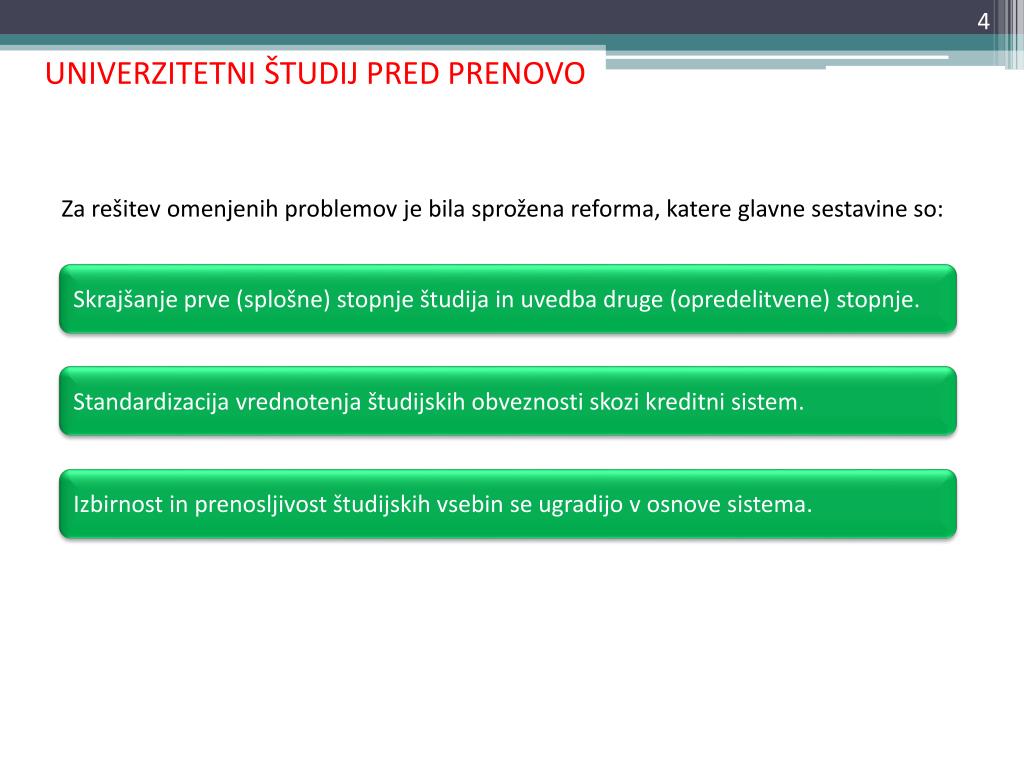 4

UNIVERZITETNI ŠTUDIJ PRED PRENOVO

Za rešitev omenjenih problemov je bila sprožena reforma, katere glavne sestavine so:

Skrajšanje prve (splošne) stopnje študija in uvedba druge (opredelitvene) stopnje.

Standardizacija vrednotenja študijskih obveznosti skozi kreditni sistem.

Izbirnost in prenosljivost študijskih vsebin se ugradijo v osnove sistema.